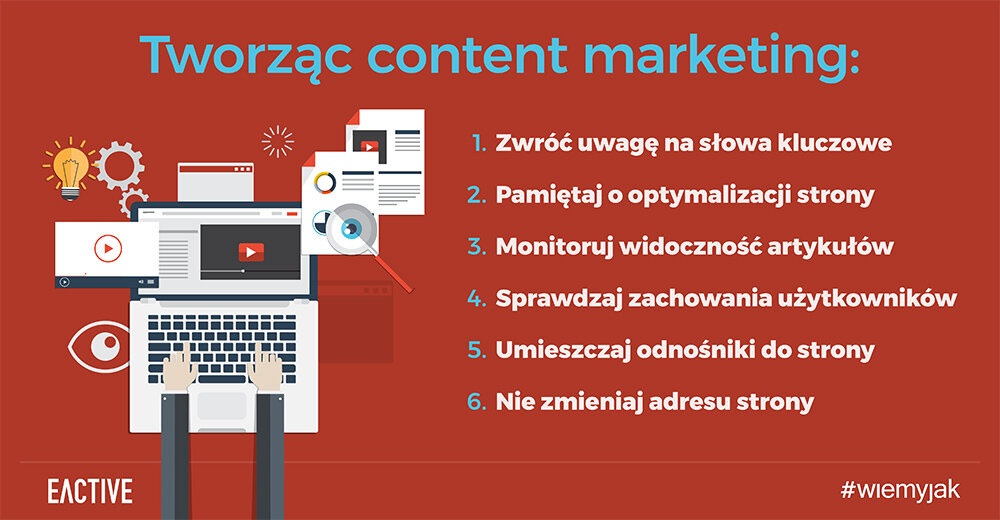 Tworząc content marketing:

1. Zwróć uwagę na słowa kluczowe
2. Pamiętaj o optymalizacji strony
3. Monitoruj widoczność artykułów
4. Sprawdzaj zachowania użytkowników
5. Umieszczaj odnośniki do strony
6. Nie zmieniaj adresu strony

EACTIVE

#wiemyjak